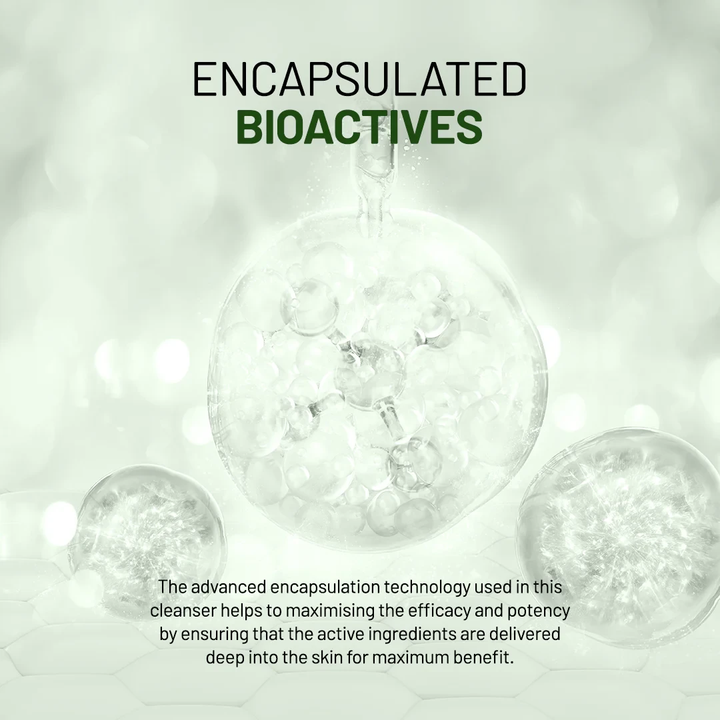 ENCAPSULATED
BIOACTIVES

The advanced encapsulation technology used in this cleanser helps to maximising the efficacy and potency by ensuring that the active ingredients are delivered deep into the skin for maximum benefit.